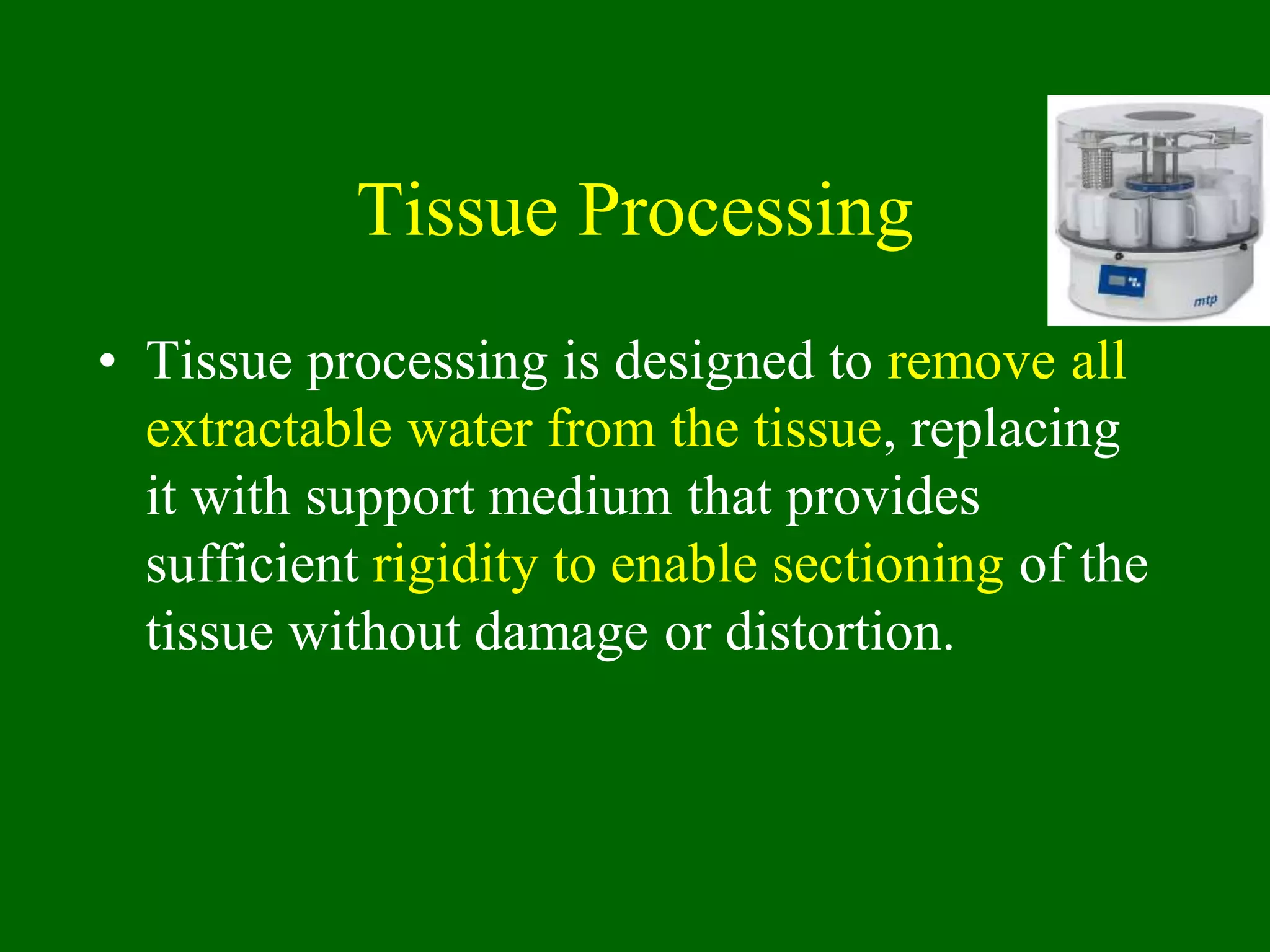 Tissue Processing

mtp

• Tissue processing is designed to remove all extractable water from the tissue, replacing it with support medium that provides sufficient rigidity to enable sectioning of the tissue without damage or distortion.